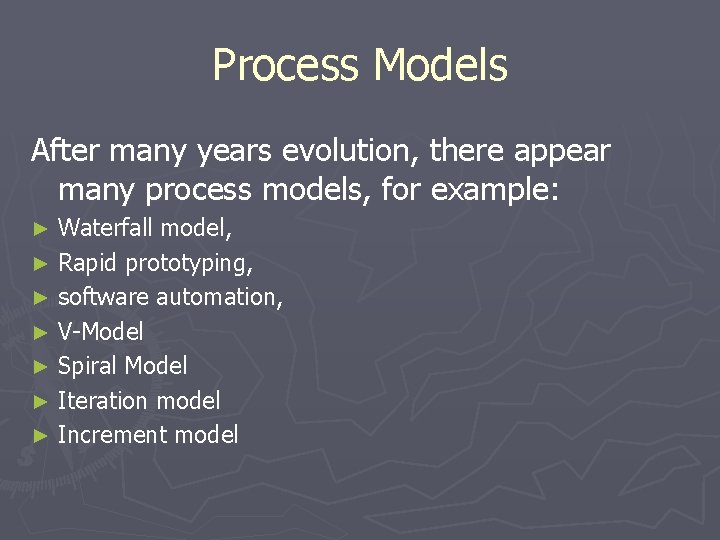 Process Models

After many years evolution, there appear many process models, for example:

► Waterfall model,
► Rapid prototyping,
► software automation,
► V-Model
► Spiral Model
► Iteration model
► Increment model